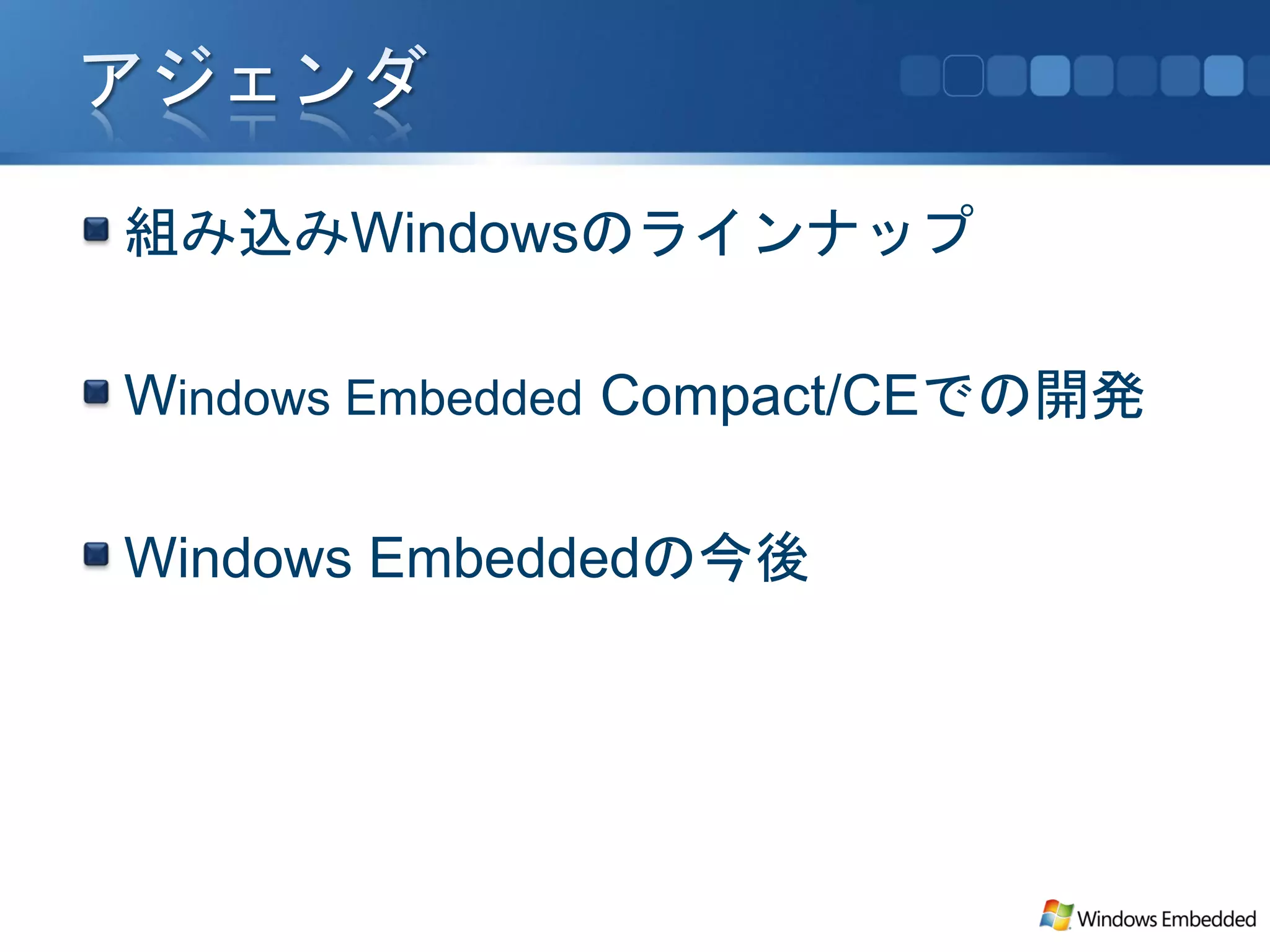 アジェンダ

組み込みWindowsのラインナップ

Windows Embedded Compact/CEでの開発

Windows Embeddedの今後

Windows Embedded